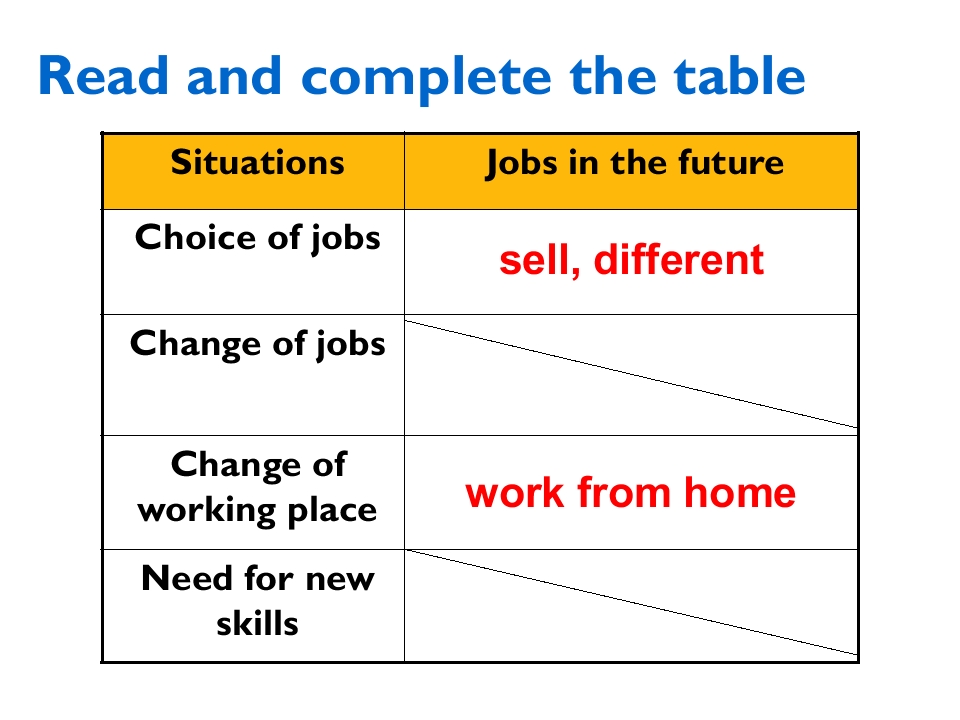 Read and complete the table

| Situations | Jobs in the future |
|---|---|
| Choice of jobs | sell, different |
| Change of jobs | |
| Change of working place | work from home |
| Need for new skills | |